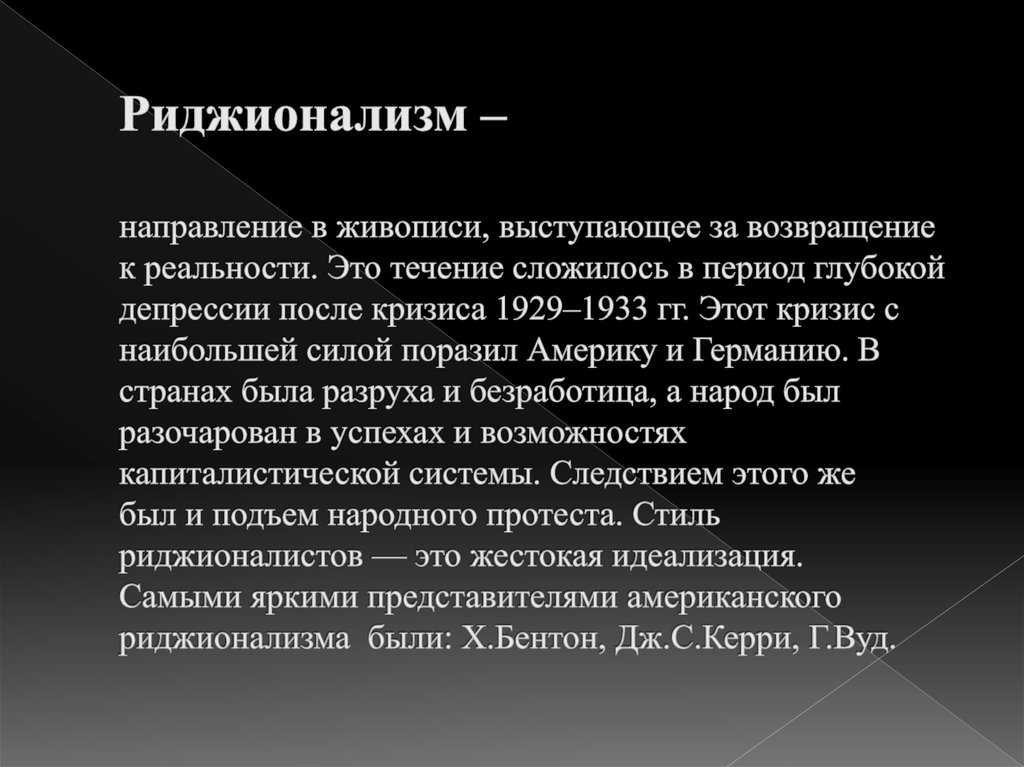 Риджионализм –

направление в живописи, выступающее за возвращение к реальности. Это течение сложилось в период глубокой депрессии после кризиса 1929–1933 гг. Этот кризис с наибольшей силой поразил Америку и Германию. В странах была разруха и безработица, а народ был разочарован в успехах и возможностях капиталистической системы. Следствием этого же был и подъем народного протеста. Стиль риджионалистов — это жестокая идеализация. Самыми яркими представителями американского риджионализма были: Х.Бентон, Дж.С.Керри, Г.Вуд.